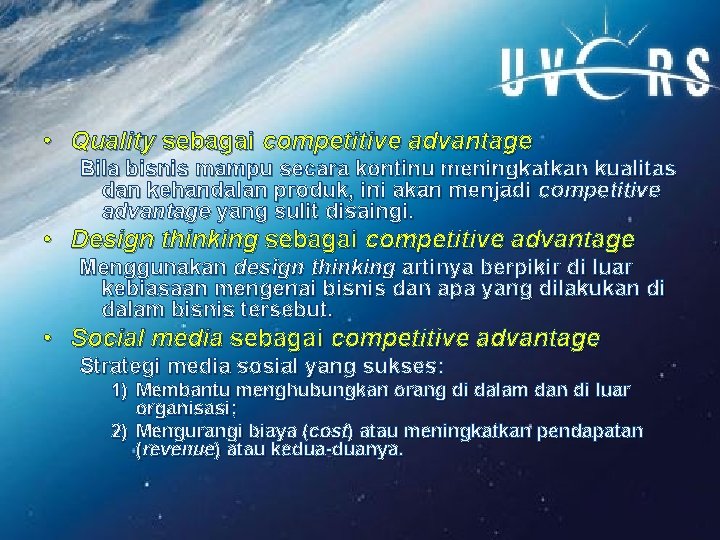 UVERS

• Quality sebagai competitive advantage
Bila bisnis mampu secara kontinu meningkatkan kualitas dan kehandalan produk, ini akan menjadi competitive advantage yang sulit disaingi.

• Design thinking sebagai competitive advantage
Menggunakan design thinking artinya berpikir di luar kebiasaan mengenai bisnis dan apa yang dilakukan di dalam bisnis tersebut.

• Social media sebagai competitive advantage
Strategi media sosial yang sukses:
1) Membantu menghubungkan orang di dalam dan di luar organisasi;
2) Mengurangi biaya (cost) atau meningkatkan pendapatan (revenue) atau kedua-duanya.